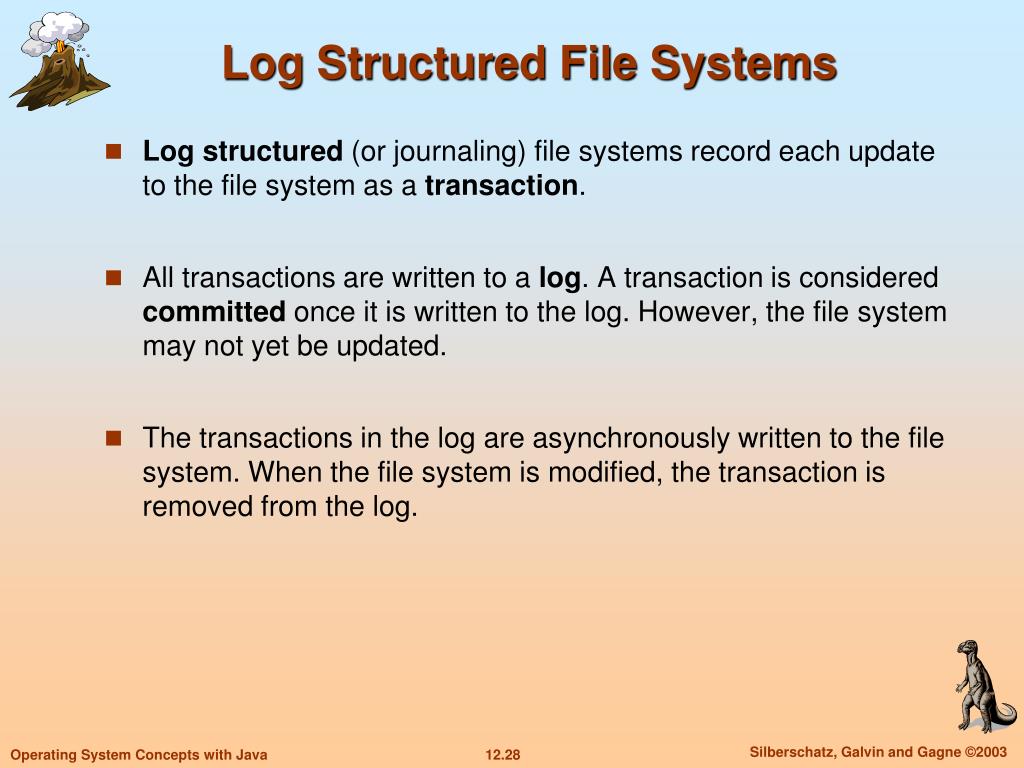 Log Structured File Systems

Log structured (or journaling) file systems record each update to the file system as a transaction.

All transactions are written to a log. A transaction is considered committed once it is written to the log. However, the file system may not yet be updated.

The transactions in the log are asynchronously written to the file system. When the file system is modified, the transaction is removed from the log.

Operating System Concepts with Java 12.28 Silberschatz, Galvin and Gagne ©2003